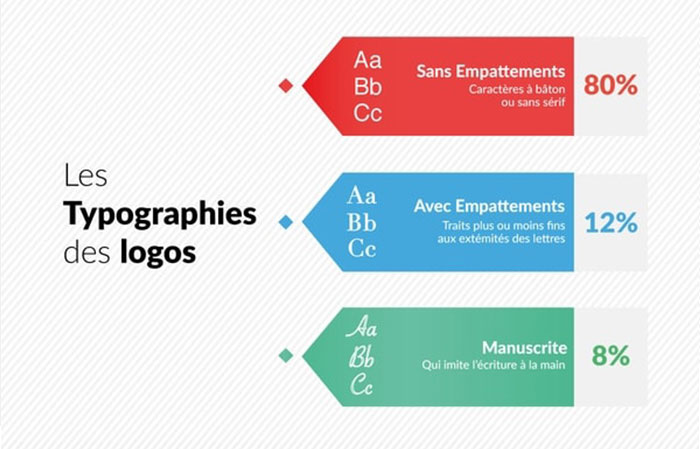 Les
Typographies
des logos

Aa
Bb
Cc

Sans Empattements
Caractères à bâton ou sans sérif

80%

Aa
Bb
Cc

Avec Empattements
Traits plus ou moins fins aux extémités des lettres

12%

Aa
Bb
Cc

Manuscrite
Qui imite l'écriture à la main

8%